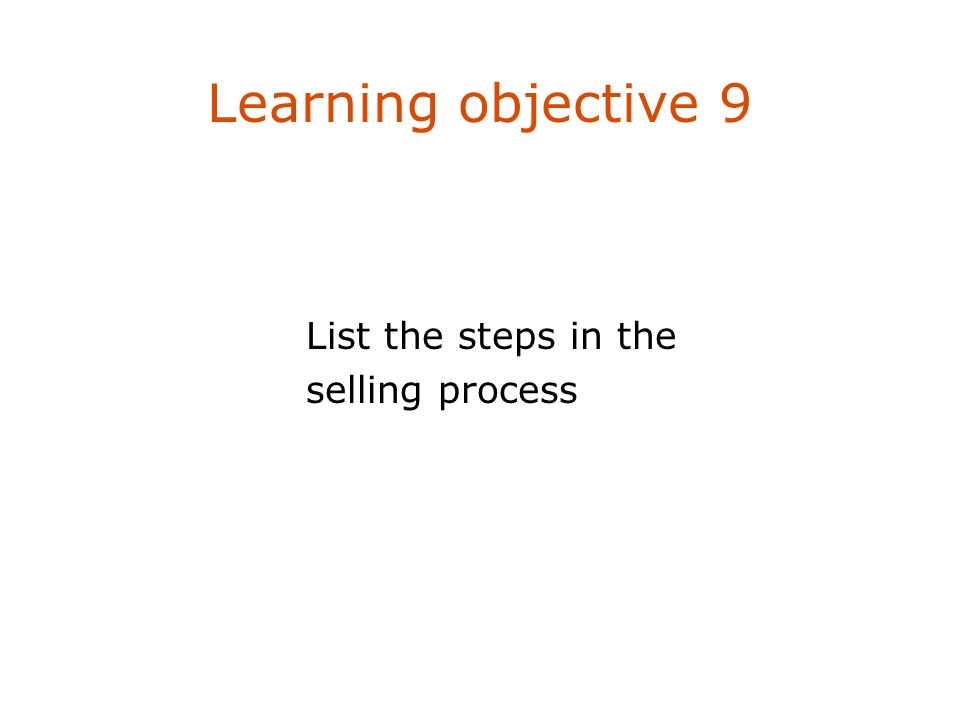 Learning objective 9

List the steps in the selling process